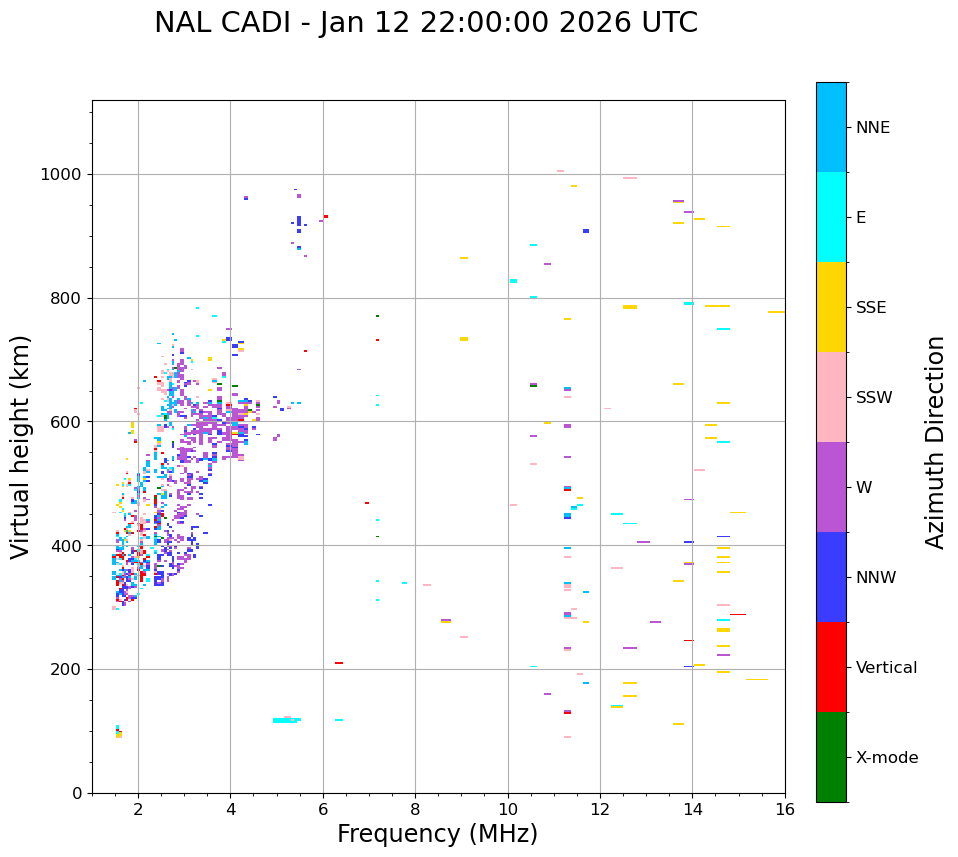 NAL CADI - Jan 12 22:00:00 2026 UTC

Virtual height (km)

1000
800
600
400
200
0

2
4
6
8
10
12
14
16

Frequency (MHz)

NNE
E
SSE
SSW
W
NNW
Vertical
X-mode

Azimuth Direction